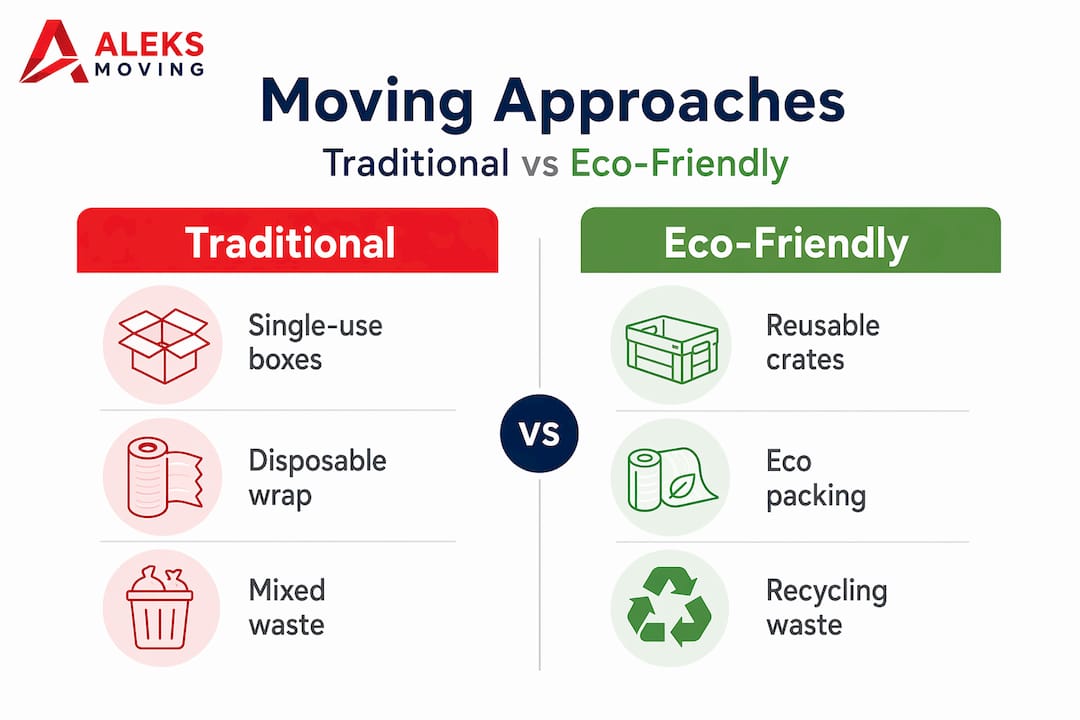 ALEKS
MOVING

Moving Approaches

Traditional vs Eco-Friendly

Traditional

Single-use boxes

Disposable wrap

Mixed waste

VS

Eco-Friendly

Reusable crates

Eco packing

Recycling waste